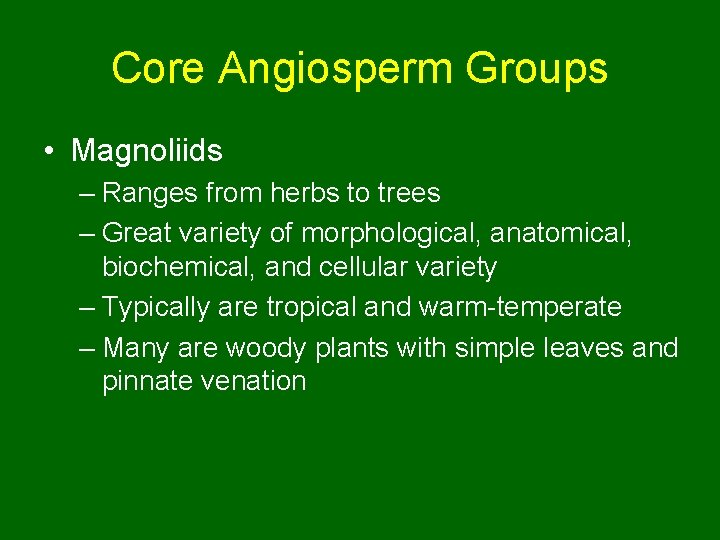 Core Angiosperm Groups

• Magnoliids
– Ranges from herbs to trees
– Great variety of morphological, anatomical, biochemical, and cellular variety
– Typically are tropical and warm-temperate
– Many are woody plants with simple leaves and pinnate venation